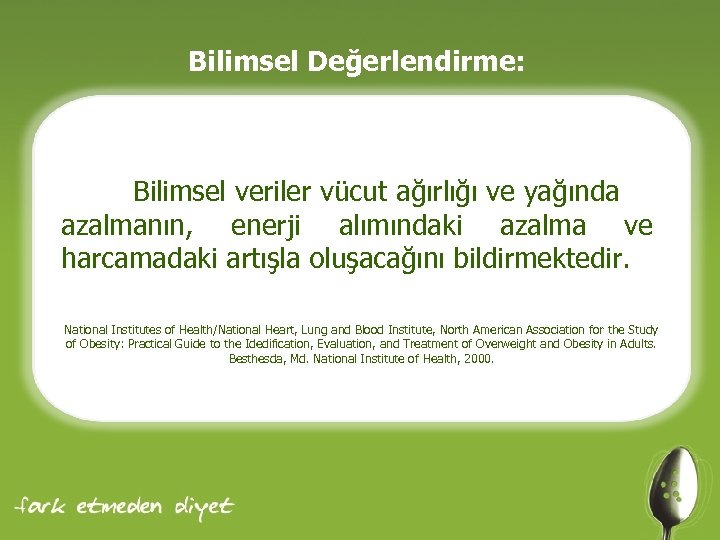 Bilimsel Değerlendirme:

Bilimsel veriler vücut ağırlığı ve yağında azalmanın, enerji alımındaki azalma ve harcamadaki artışla oluşacağını bildirmektedir.

National Institutes of Health/National Heart, Lung and Blood Institute, North American Association for the Study of Obesity: Practical Guide to the Idedification, Evaluation, and Treatment of Overweight and Obesity in Adults. Besthesda, Md. National Institute of Health, 2000.

fark etmeden diyet